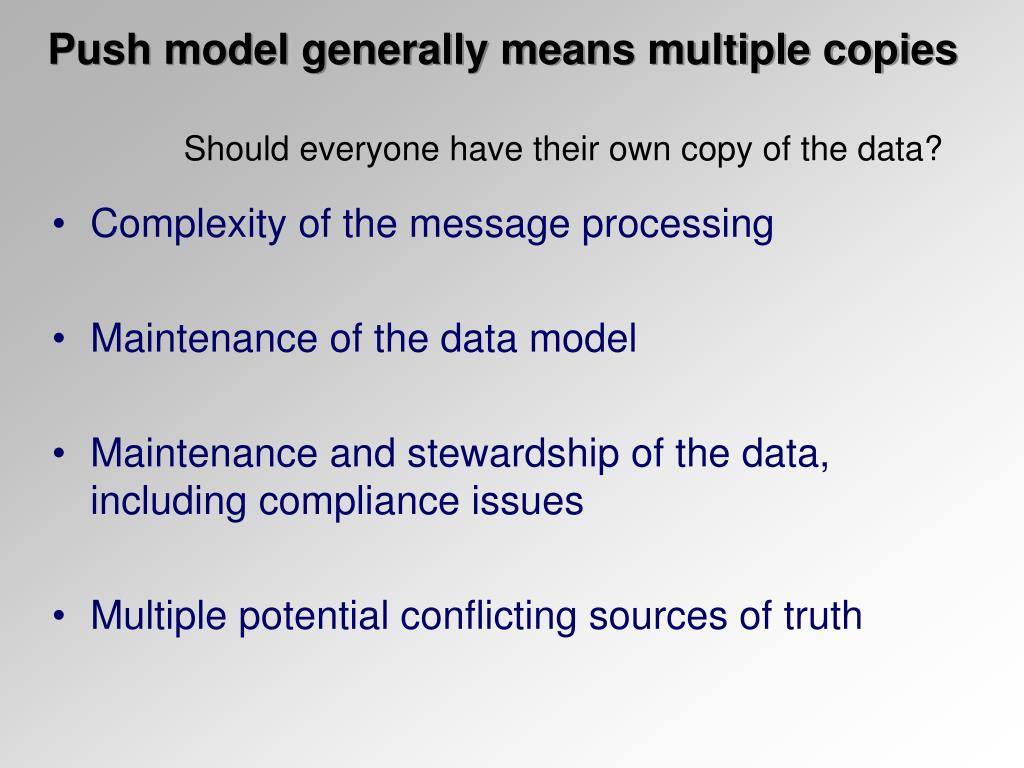 Push model generally means multiple copies

Should everyone have their own copy of the data?

• Complexity of the message processing

• Maintenance of the data model

• Maintenance and stewardship of the data, including compliance issues

• Multiple potential conflicting sources of truth